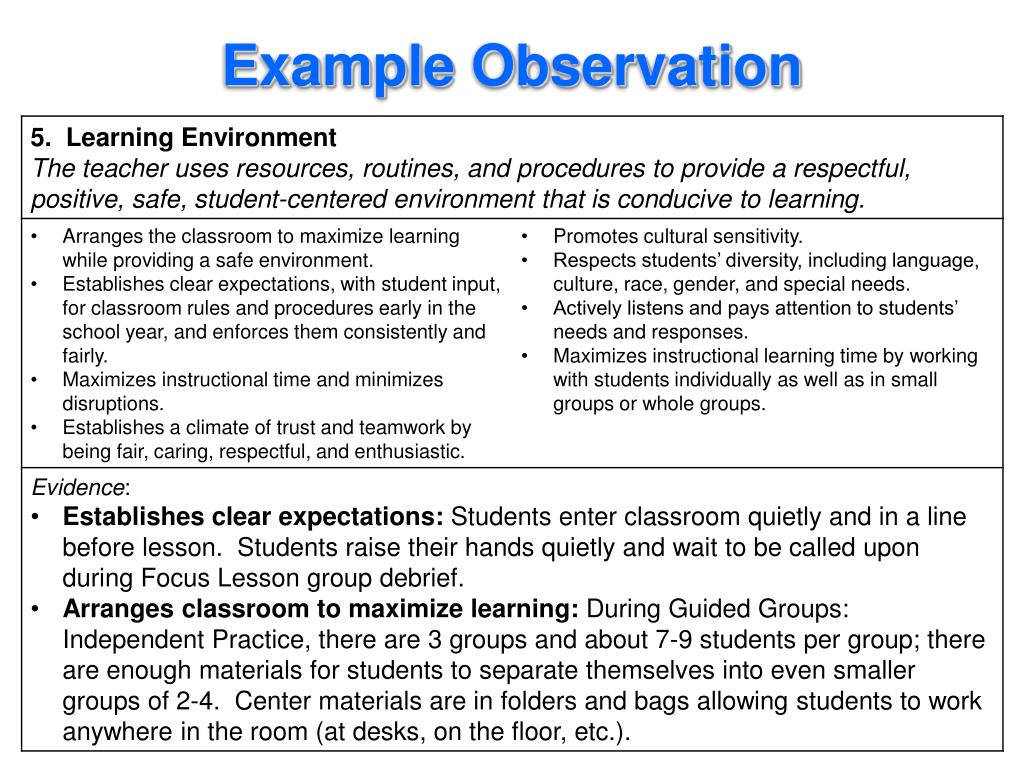 Example Observation

5. Learning Environment
The teacher uses resources, routines, and procedures to provide a respectful, positive, safe, student-centered environment that is conducive to learning.

• Arranges the classroom to maximize learning while providing a safe environment.
• Establishes clear expectations, with student input, for classroom rules and procedures early in the school year, and enforces them consistently and fairly.
• Maximizes instructional time and minimizes disruptions.
• Establishes a climate of trust and teamwork by being fair, caring, respectful, and enthusiastic.

• Promotes cultural sensitivity.
• Respects students' diversity, including language, culture, race, gender, and special needs.
• Actively listens and pays attention to students' needs and responses.
• Maximizes instructional learning time by working with students individually as well as in small groups or whole groups.

Evidence:
• Establishes clear expectations: Students enter classroom quietly and in a line before lesson. Students raise their hands quietly and wait to be called upon during Focus Lesson group debrief.
• Arranges classroom to maximize learning: During Guided Groups: Independent Practice, there are 3 groups and about 7-9 students per group; there are enough materials for students to separate themselves into even smaller groups of 2-4. Center materials are in folders and bags allowing students to work anywhere in the room (at desks, on the floor, etc.).